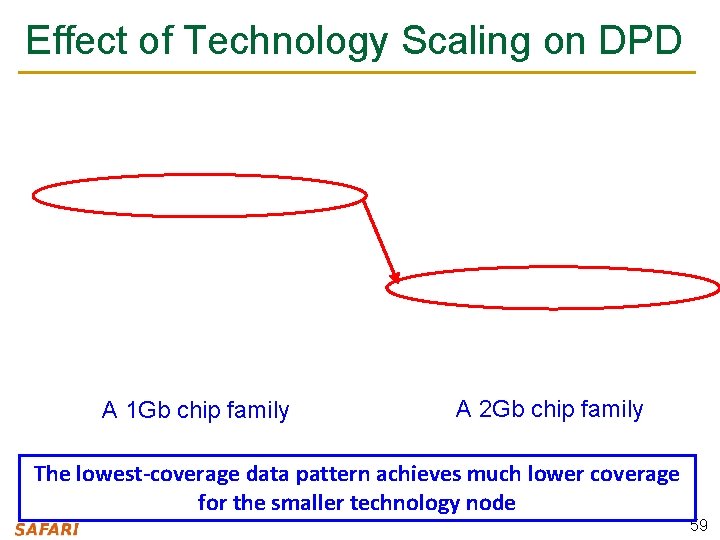 Effect of Technology Scaling on DPD

A 1Gb chip family

A 2Gb chip family

The lowest-coverage data pattern achieves much lower coverage for the smaller technology node

SAFARI

59